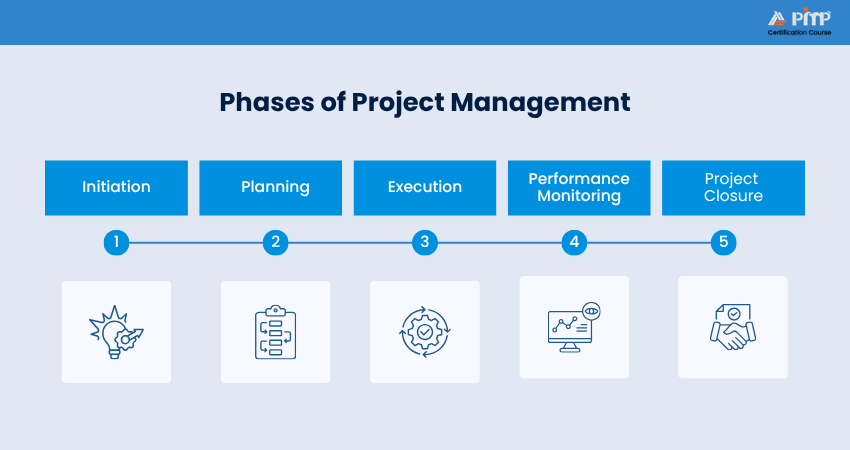 PMP
Certification Course

Phases of Project Management

Initiation
Planning
Execution
Performance Monitoring
Project Closure

1
2
3
4
5